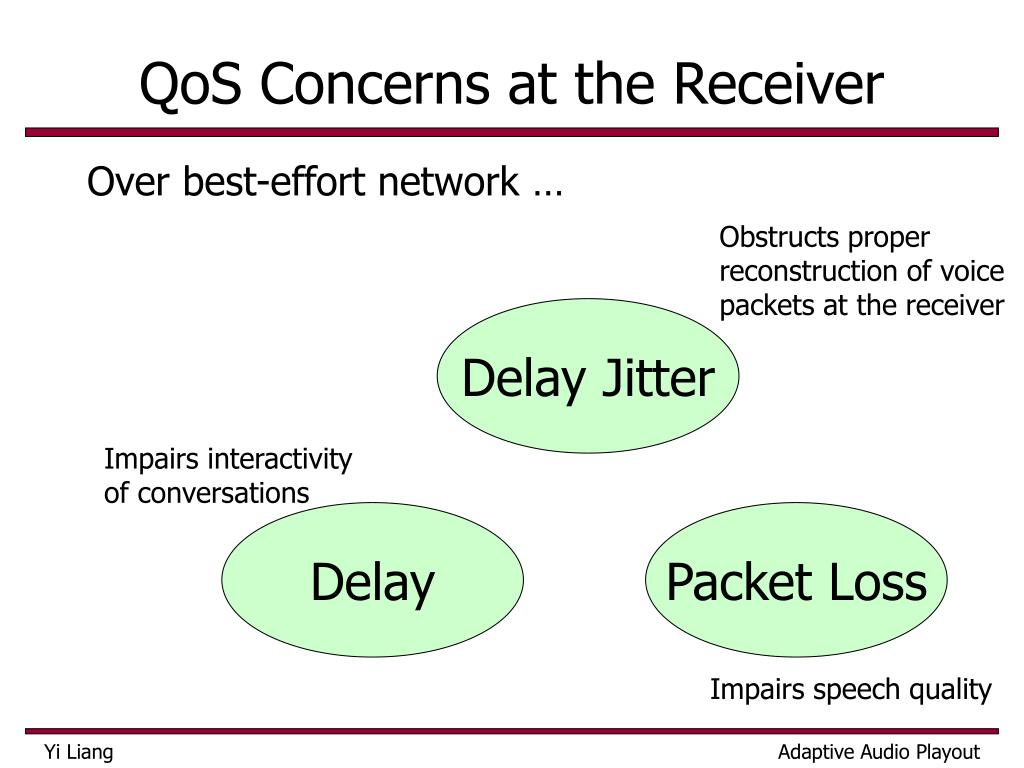 QoS Concerns at the Receiver

Over best-effort network …

Obstructs proper reconstruction of voice packets at the receiver

Delay Jitter

Impairs interactivity of conversations

Delay

Packet Loss

Impairs speech quality

Yi Liang

Adaptive Audio Playout